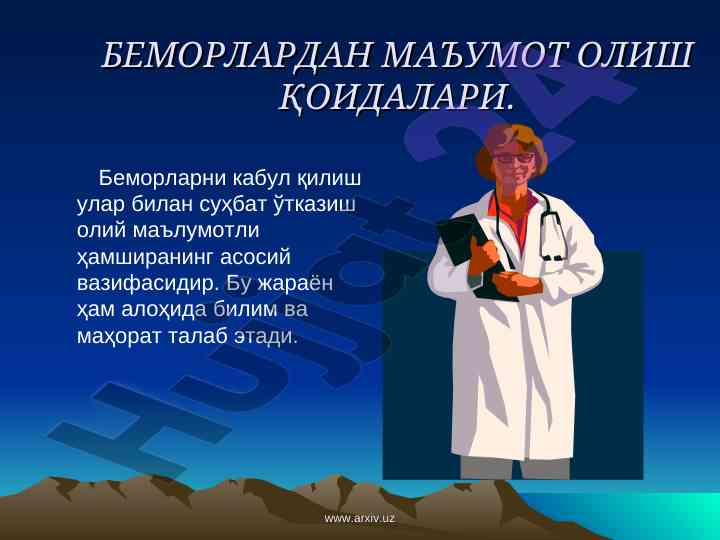 БЕМОРЛАРДАН МАЪУМОТ ОЛИШ ҚОИДАЛАРИ.

Беморларни кабул қилиш улар билан суҳбат ўтказиш олий маълумотли ҳамширанинг асосий вазифасидир. Бу жараён ҳам алоҳида билим ва маҳорат талаб этади.

Hujjat24

www.arxiv.uz